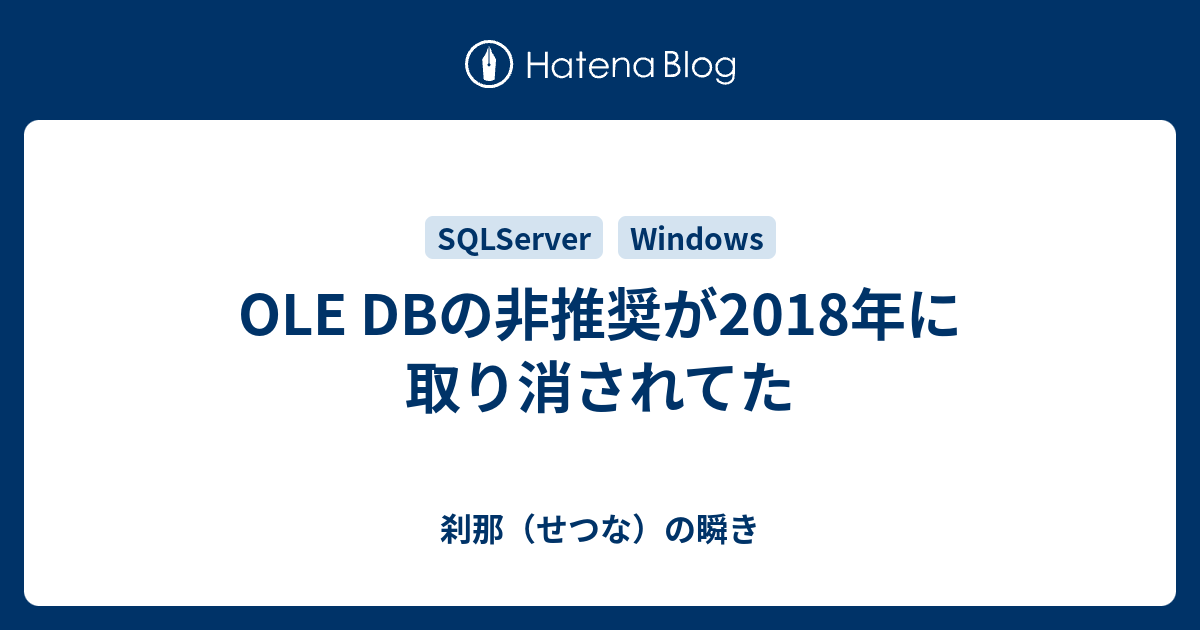 Hatena Blog

SQLServer Windows

OLE DBの非推奨が2018年に取り消されてた

刹那（せつな）の瞬き